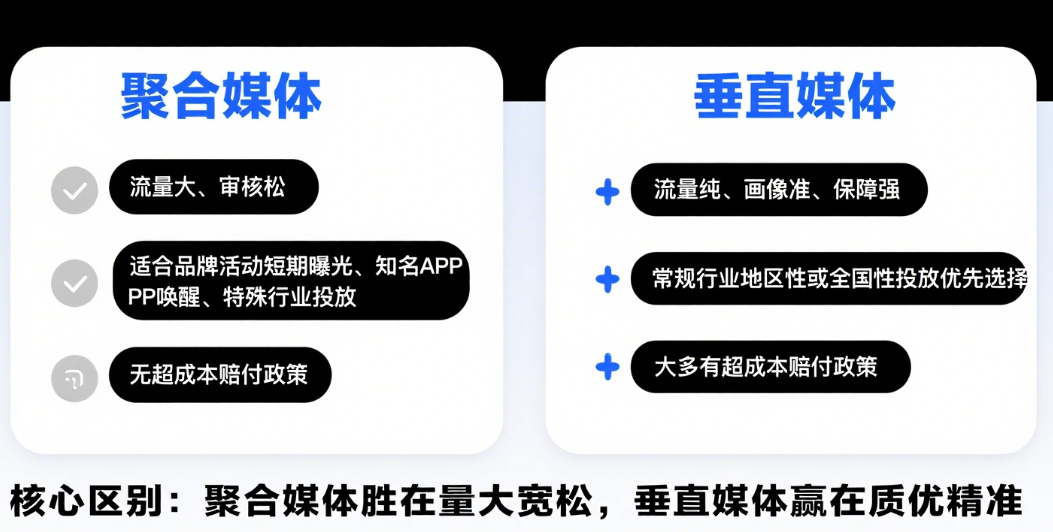 聚合媒体

流量大、审核松

适合品牌活动短期曝光、知名APP PP唤醒、特殊行业投放

无超成本赔付政策

垂直媒体

流量纯、画像准、保障强

常规行业地区性或全国性投放优先选择

大多有超成本赔付政策

核心区别：聚合媒体胜在量大宽松，垂直媒体赢在质优精准